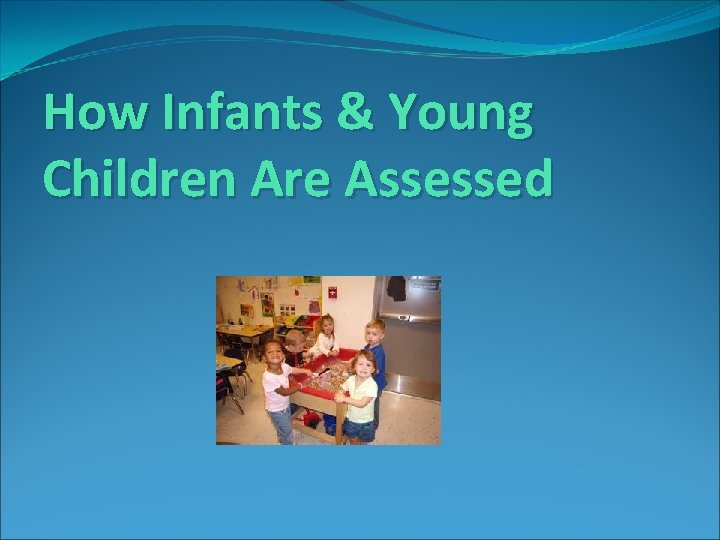 How Infants & Young Children Are Assessed